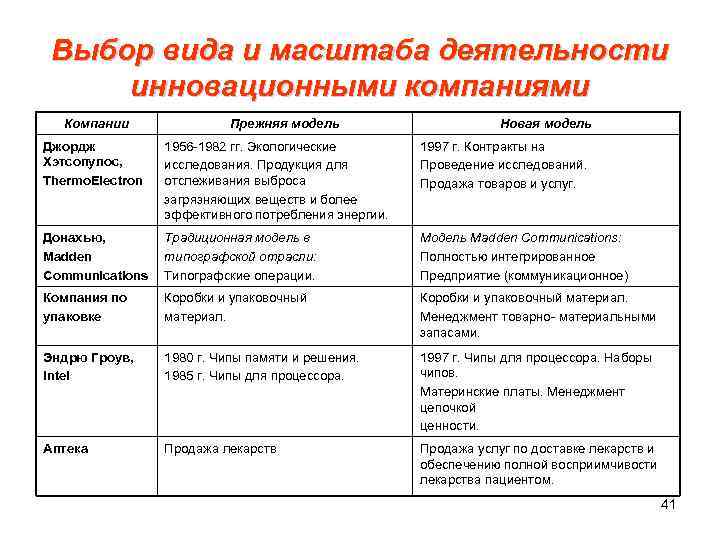 Выбор вида и масштаба деятельности инновационными компаниями

| Компании | Прежняя модель | Новая модель |
|---|---|---|
| Джордж Хэтсопулос, ThermoElectron | 1956-1982 гг. Экологические исследования. Продукция для отслеживания выброса загрязняющих веществ и более эффективного потребления энергии. | 1997 г. Контракты на Проведение исследований. Продажа товаров и услуг. |
| Донахью, Madden Communications | Традиционная модель в типографской отрасли: Типографские операции. | Модель Madden Communications: Полностью интегрированное Предприятие (коммуникационное) |
| Компания по упаковке | Коробки и упаковочный материал. | Коробки и упаковочный материал. Менеджмент товарно- материальными запасами. |
| Эндрю Гроув, Intel | 1980 г. Чипы памяти и решения. 1985 г. Чипы для процессора. | 1997 г. Чипы для процессора. Наборы чипов. Материнские платы. Менеджмент цепочкой ценности. |
| Аптека | Продажа лекарств | Продажа услуг по доставке лекарств и обеспечению полной восприимчивости лекарства пациентом. |

41